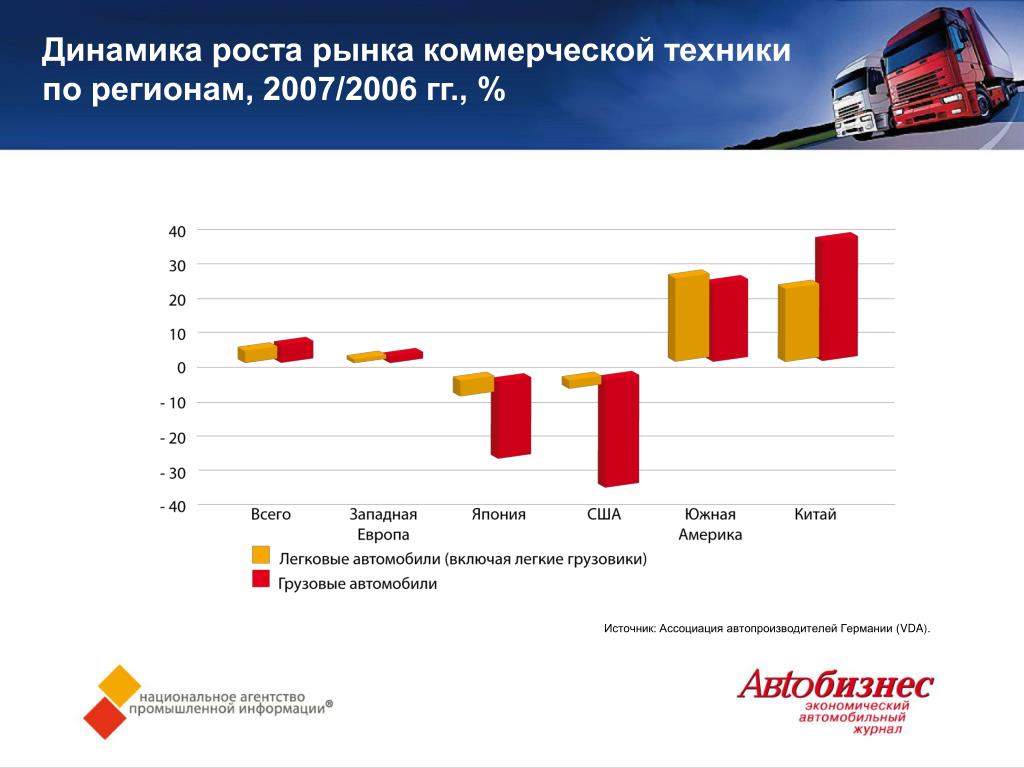 Динамика роста рынка коммерческой техники по регионам, 2007/2006 гг., %

40
30
20
10
0
- 10
- 20
- 30
- 40

Всего
Западная Европа
Япония
США
Южная Америка
Китай

Легковые автомобили (включая легкие грузовики)
Грузовые автомобили

Источник: Ассоциация автопроизводителей Германии (VDA).

национальное агентство промышленной информации®

Автобизнес
экономический автомобильный журнал